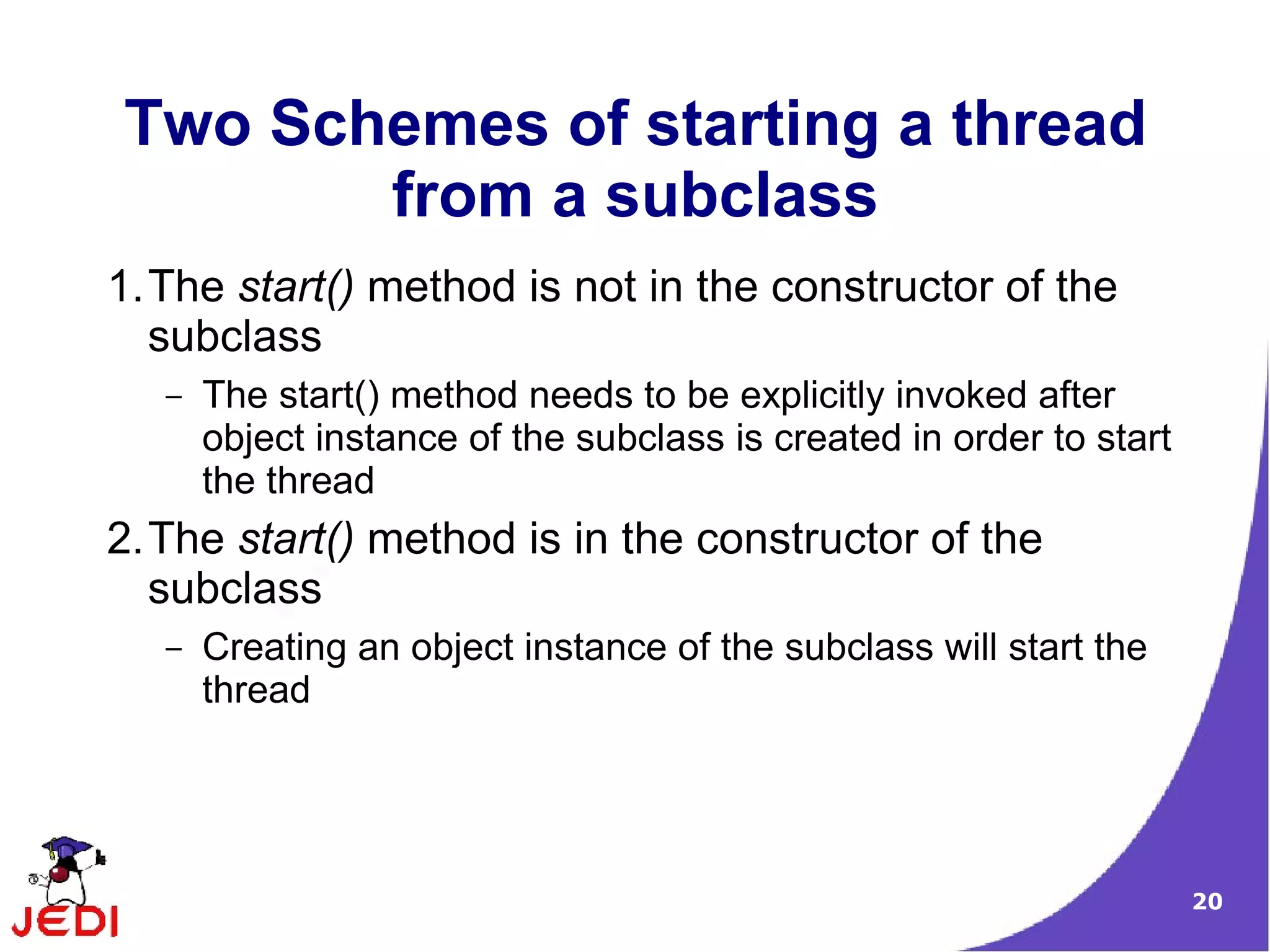 Two Schemes of starting a thread from a subclass

1. The start() method is not in the constructor of the subclass

– The start() method needs to be explicitly invoked after object instance of the subclass is created in order to start the thread

2. The start() method is in the constructor of the subclass

– Creating an object instance of the subclass will start the thread

JEDI

20